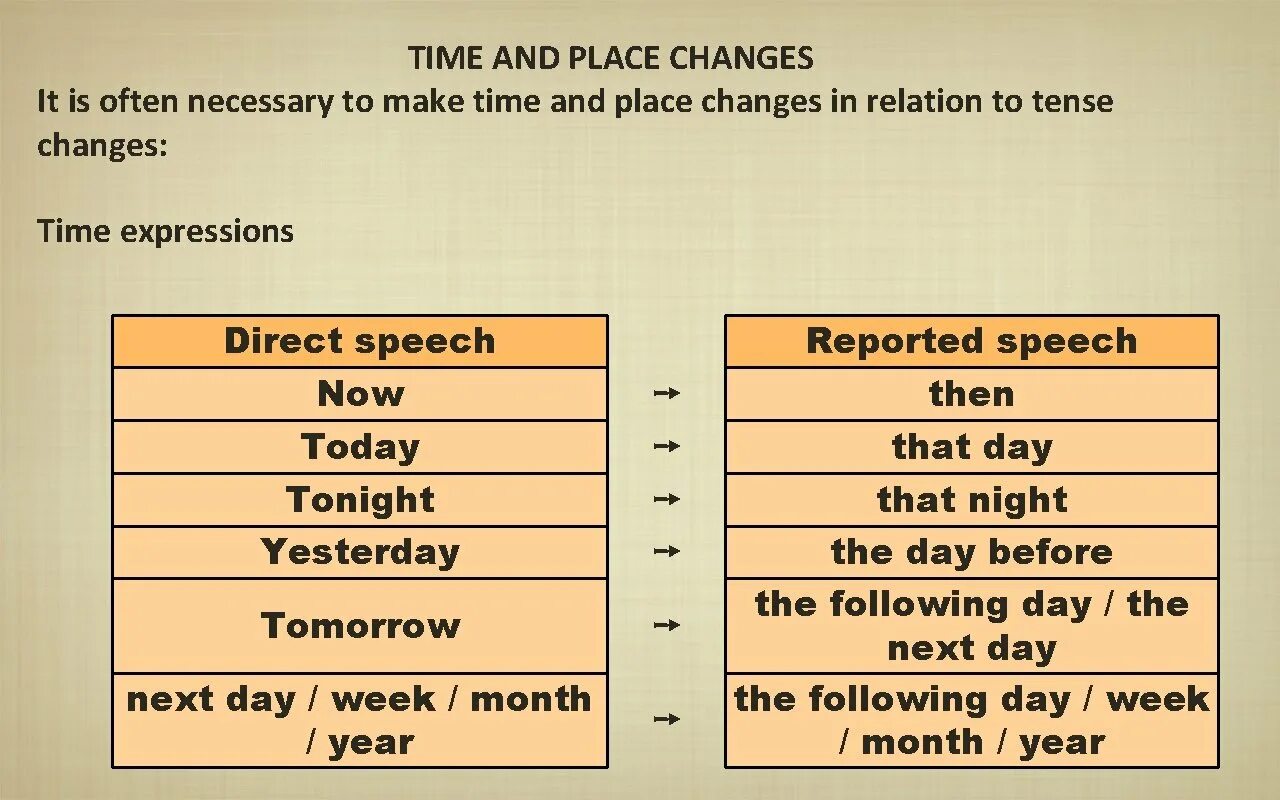 TIME AND PLACE CHANGES
It is often necessary to make time and place changes in relation to tense changes:

Time expressions

| Direct speech | | Reported speech |
|---|---|---|
| Now | → | then |
| Today | → | that day |
| Tonight | → | that night |
| Yesterday | → | the day before |
| Tomorrow | → | the following day / the next day |
| next day / week / month / year | → | the following day / week / month / year |